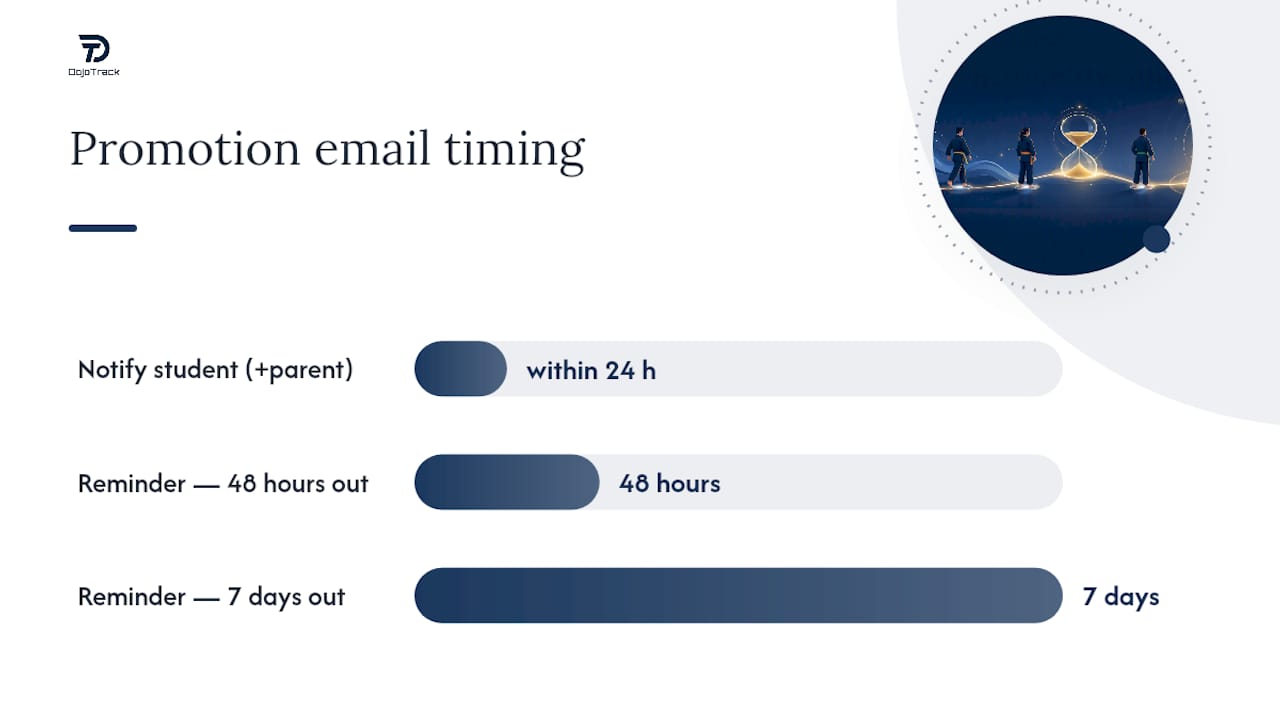 DojoTrack

Promotion email timing

Notify student (+parent)
within 24 h

Reminder — 48 hours out
48 hours

Reminder — 7 days out
7 days